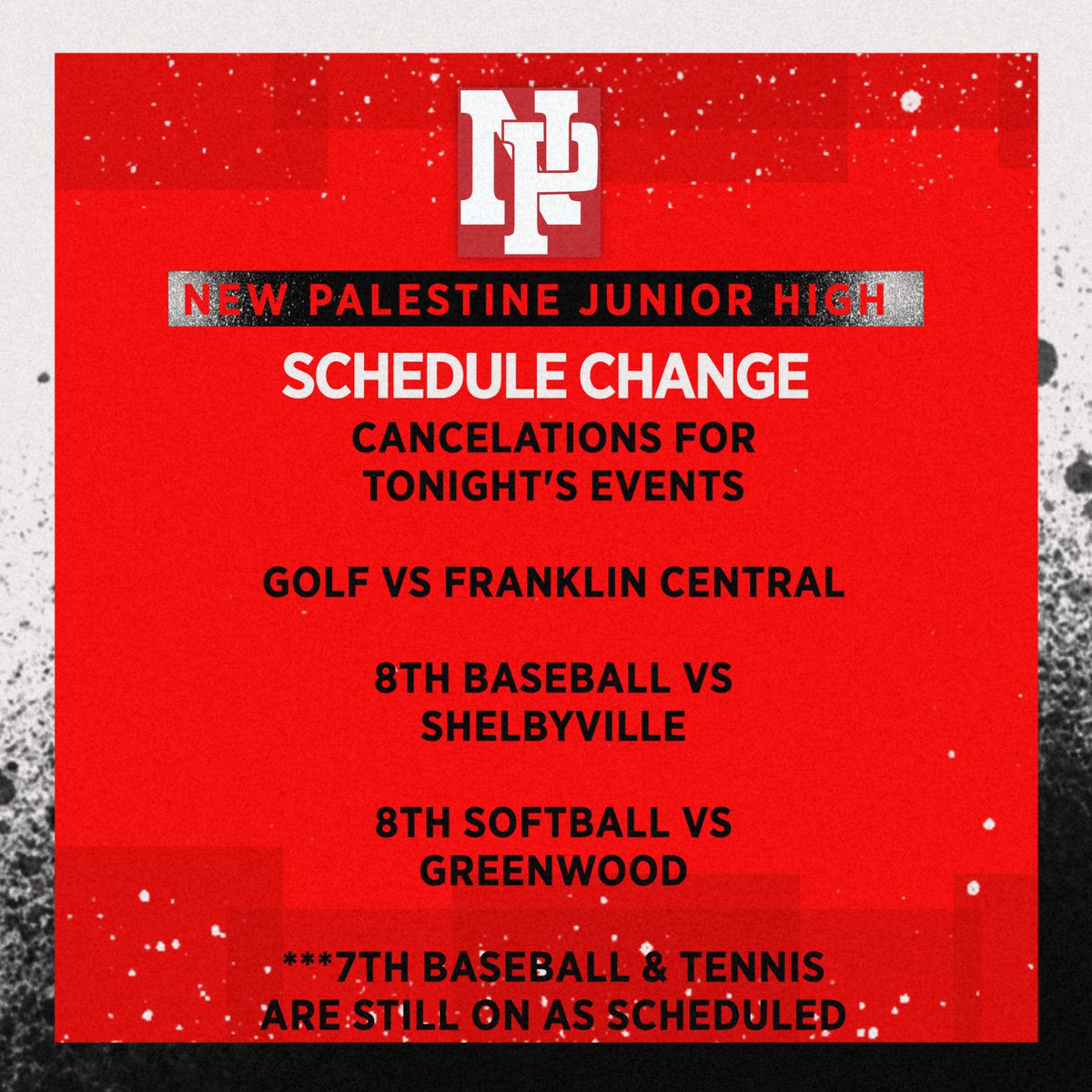 NP

NEW PALESTINE JUNIOR HIGH

SCHEDULE CHANGE

CANCELATIONS FOR TONIGHT'S EVENTS

GOLF VS FRANKLIN CENTRAL

8TH BASEBALL VS SHELBYVILLE

8TH SOFTBALL VS GREENWOOD

***7TH BASEBALL & TENNIS ARE STILL ON AS SCHEDULED